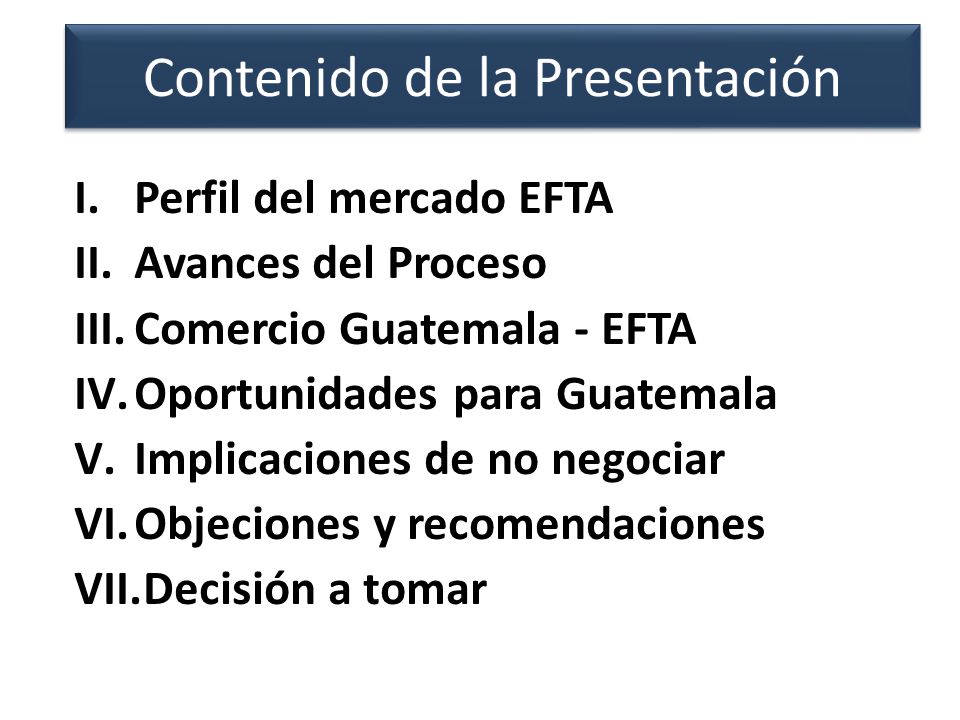 Contenido de la Presentación

I. Perfil del mercado EFTA
II. Avances del Proceso
III. Comercio Guatemala - EFTA
IV. Oportunidades para Guatemala
V. Implicaciones de no negociar
VI. Objeciones y recomendaciones
VII. Decisión a tomar